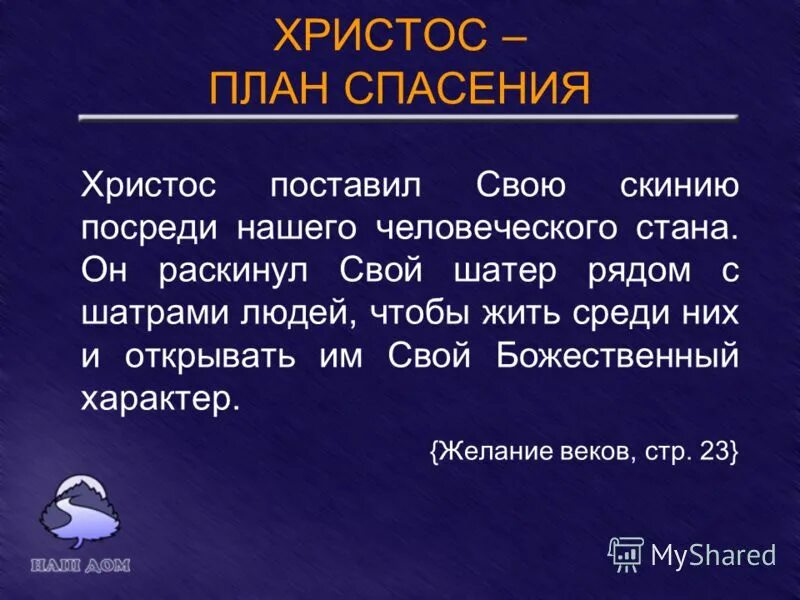 ХРИСТОС –
ПЛАН СПАСЕНИЯ

Христос поставил Свою скинию посреди нашего человеческого стана. Он раскинул Свой шатер рядом с шатрами людей, чтобы жить среди них и открывать им Свой Божественный характер.

{Желание веков, стр. 23}

НАШ ДОМ

MyShared